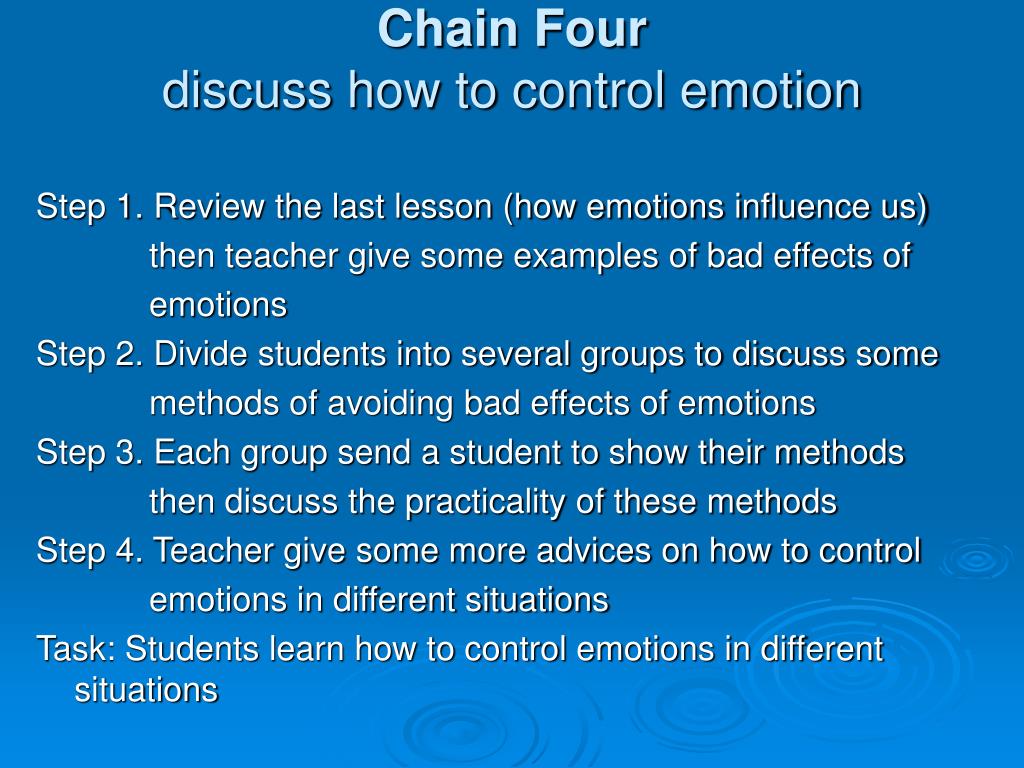 Chain Four
discuss how to control emotion

Step 1. Review the last lesson (how emotions influence us) then teacher give some examples of bad effects of emotions
Step 2. Divide students into several groups to discuss some methods of avoiding bad effects of emotions
Step 3. Each group send a student to show their methods then discuss the practicality of these methods
Step 4. Teacher give some more advices on how to control emotions in different situations
Task: Students learn how to control emotions in different situations